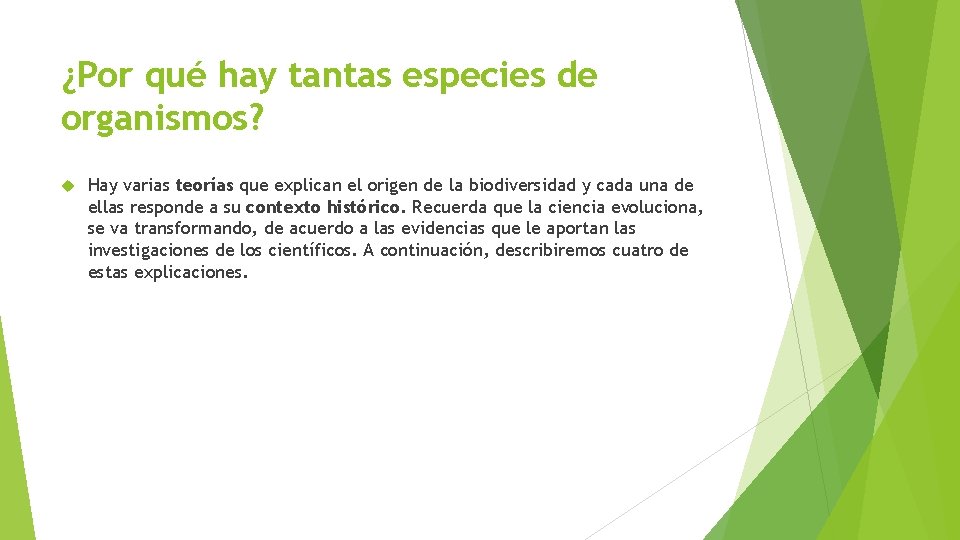 ¿Por qué hay tantas especies de organismos?

Hay varias teorías que explican el origen de la biodiversidad y cada una de ellas responde a su contexto histórico. Recuerda que la ciencia evoluciona, se va transformando, de acuerdo a las evidencias que le aportan las investigaciones de los científicos. A continuación, describiremos cuatro de estas explicaciones.